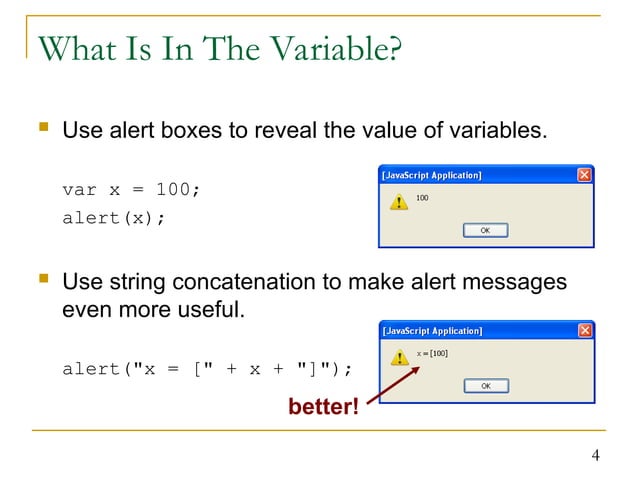 What Is In The Variable?

Use alert boxes to reveal the value of variables.

var x = 100;
alert(x);

[JavaScript Application]

100

OK

Use string concatenation to make alert messages even more useful.

alert("x = [" + x + "]");

[JavaScript Application]

x = [100]

OK

better!

4